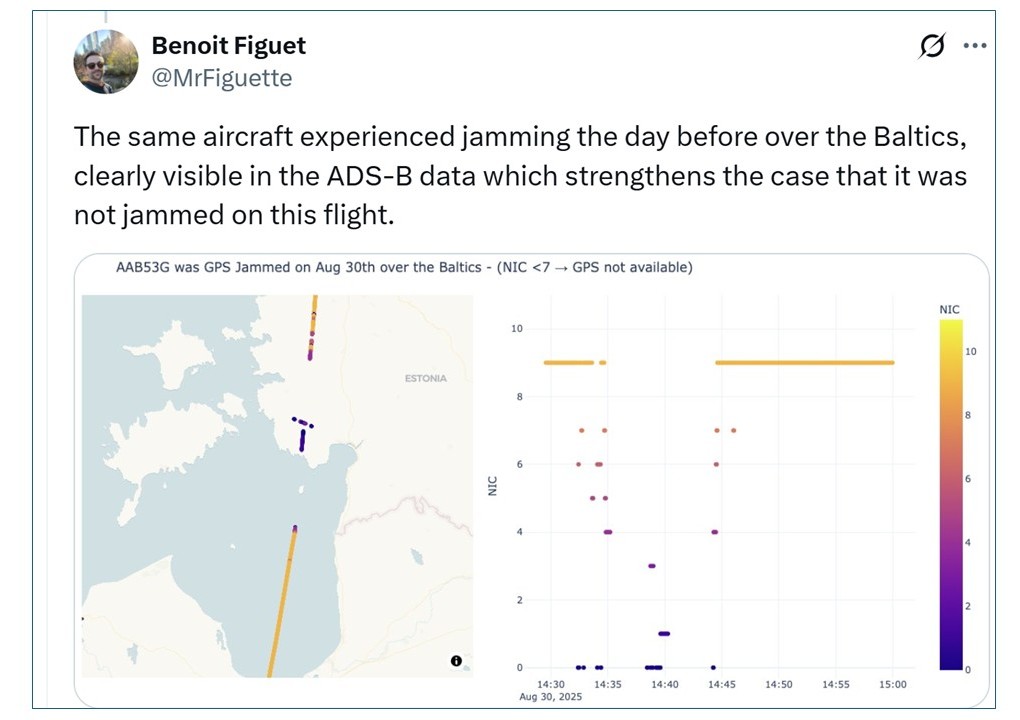 Benoit Figuet
@MrFiguette

The same aircraft experienced jamming the day before over the Baltics, clearly visible in the ADS-B data which strengthens the case that it was not jammed on this flight.

AAB53G was GPS Jammed on Aug 30th over the Baltics - (NIC <7 → GPS not available)

ESTONIA

NIC

10
8
6
4
2
0

14:30
Aug 30, 2025
14:35
14:40
14:45
14:50
14:55
15:00

NIC
10
8
6
4
2
0